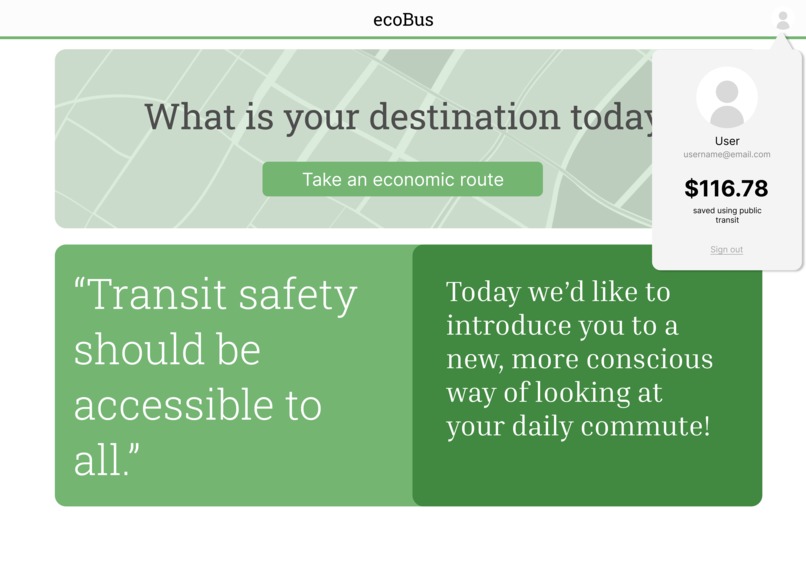 ecoBus

What is your destination today

Take an economic route

User
username@email.com

$116.78

saved using public transit

Sign out

“Transit safety should be accessible to all.”

Today we’d like to introduce you to a new, more conscious way of looking at your daily commute!